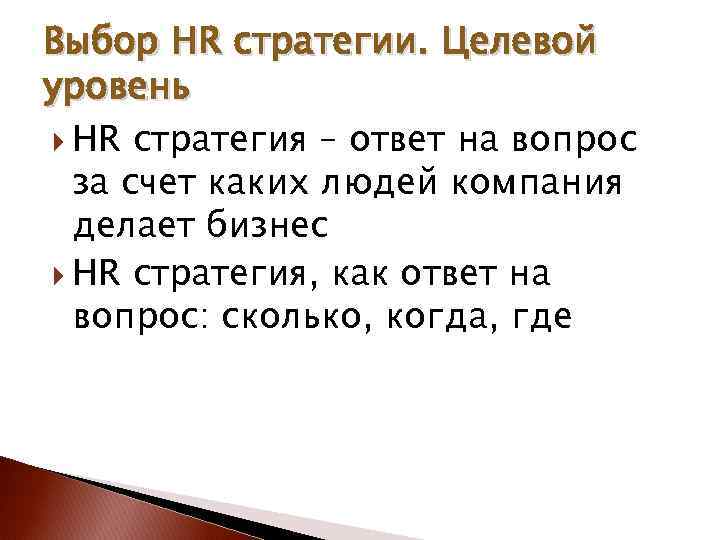 Выбор HR стратегии. Целевой уровень

HR стратегия – ответ на вопрос за счет каких людей компания делает бизнес

HR стратегия, как ответ на вопрос: сколько, когда, где